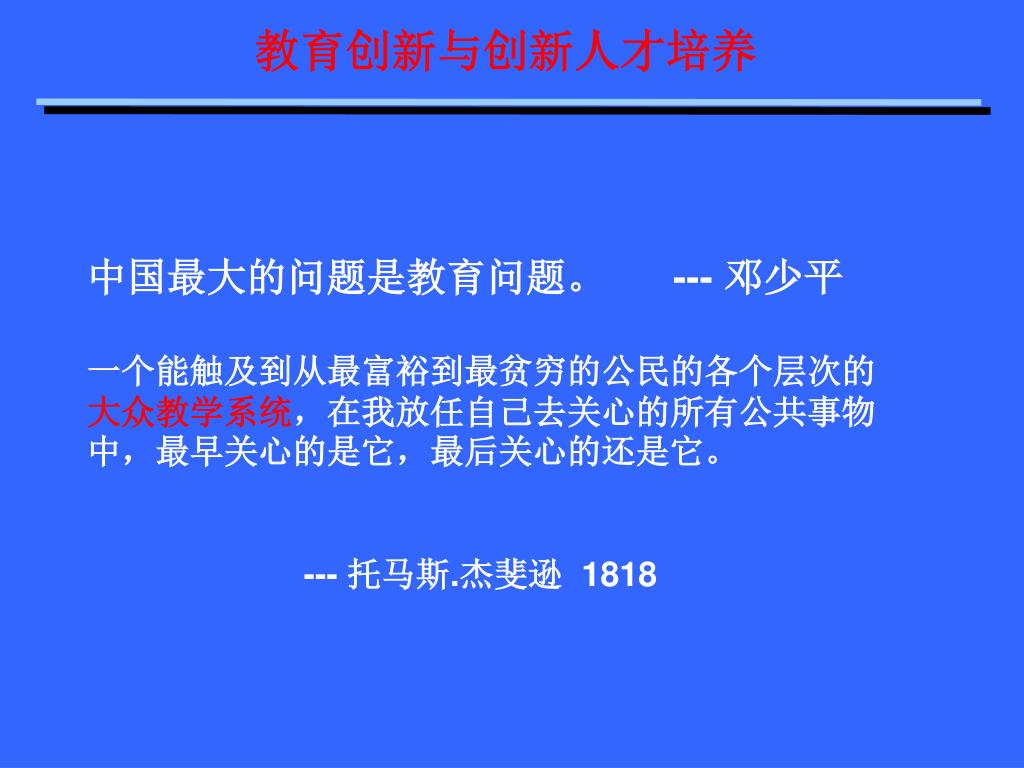 教育创新与创新人才培养

中国最大的问题是教育问题。 --- 邓少平

一个能触及到从最富裕到最贫穷的公民的各个层次的大众教学系统，在我放任自己去关心的所有公共事物中，最早关心的是它，最后关心的还是它。

--- 托马斯.杰斐逊 1818